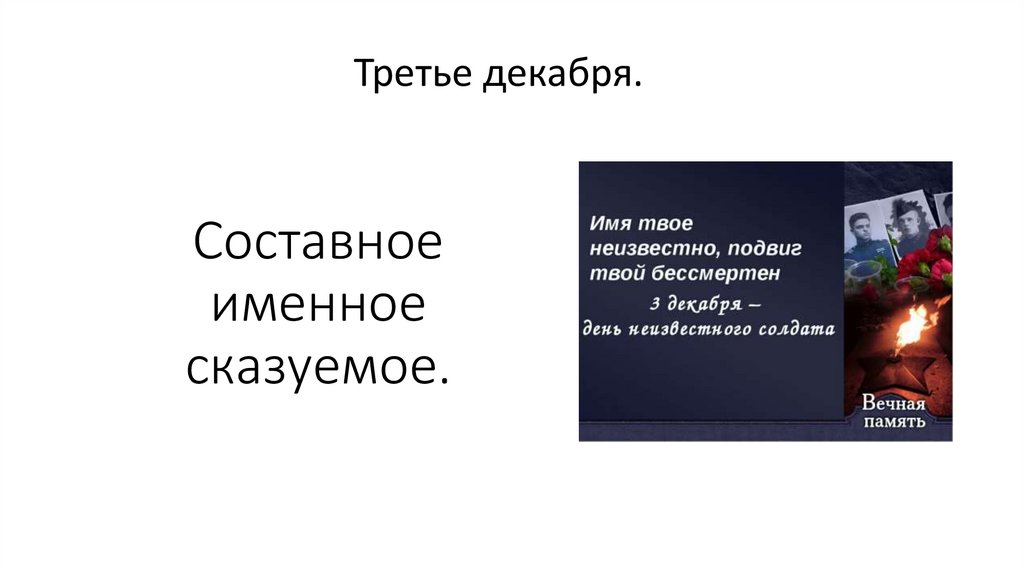 Третье декабря.

Составное именное сказуемое.

Имя твое неизвестно, подвиг твой бессмертен

3 декабря – день неизвестного солдата

Вечная память